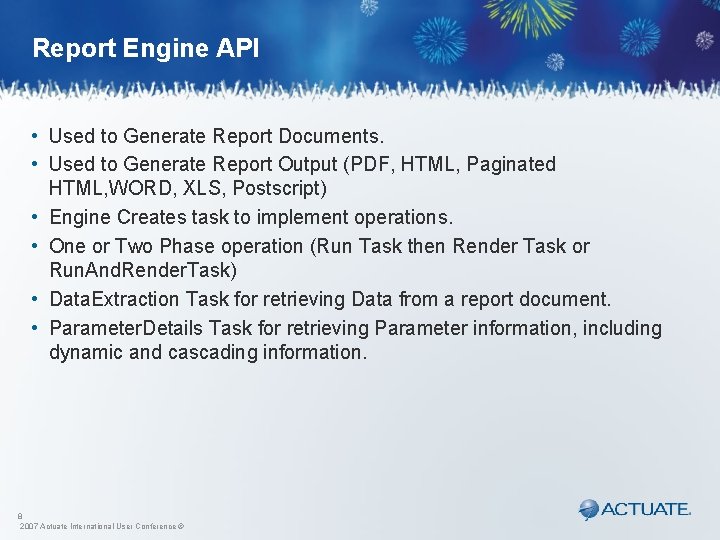 Report Engine API

• Used to Generate Report Documents.
• Used to Generate Report Output (PDF, HTML, Paginated HTML,WORD, XLS, Postscript)
• Engine Creates task to implement operations.
• One or Two Phase operation (Run Task then Render Task or RunAndRenderTask)
• DataExtraction Task for retrieving Data from a report document.
• ParameterDetails Task for retrieving Parameter information, including dynamic and cascading information.

8
2007 Actuate International User Conference ©

ACTUATE.